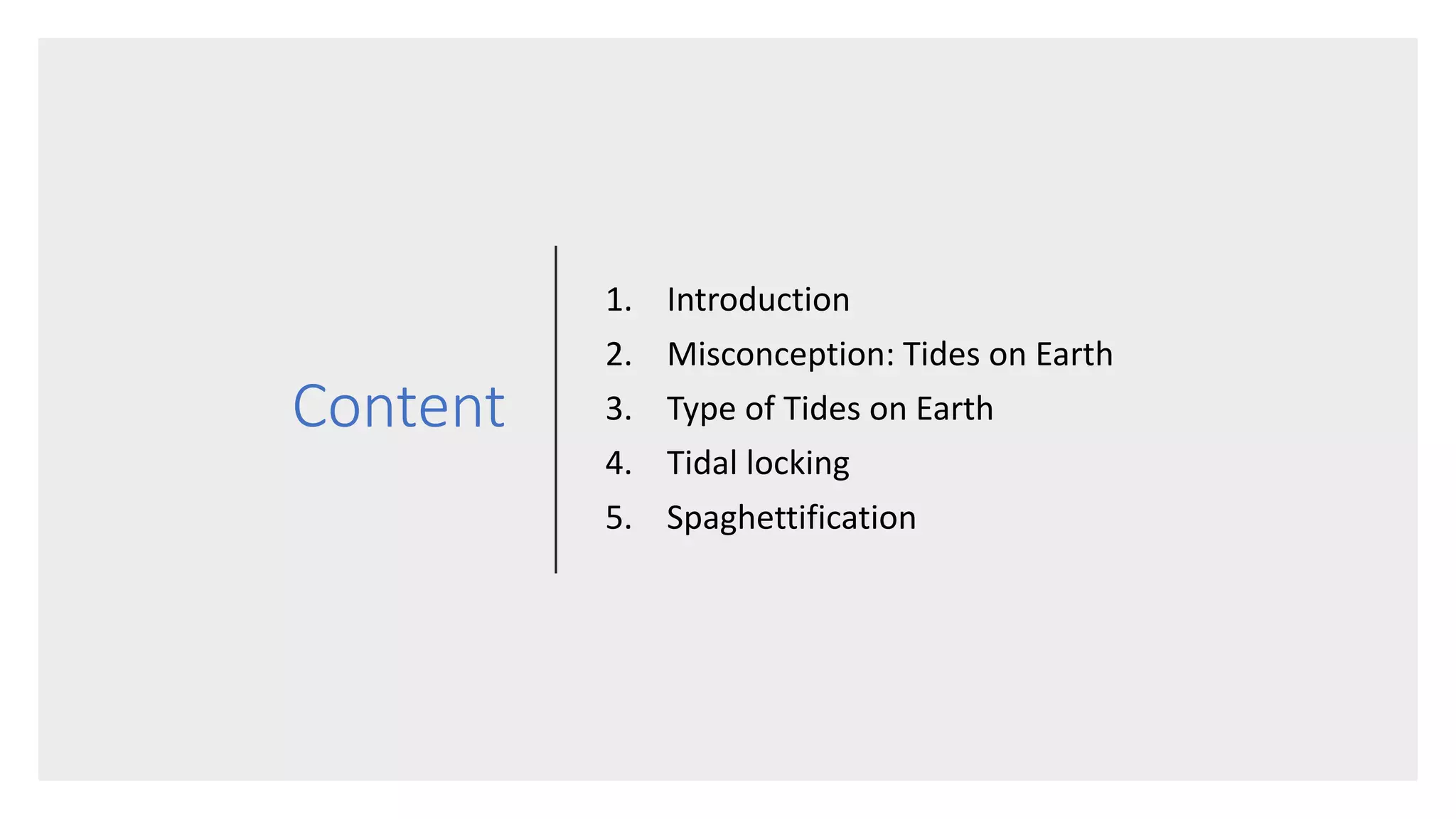 Content

1. Introduction
2. Misconception: Tides on Earth
3. Type of Tides on Earth
4. Tidal locking
5. Spaghettification